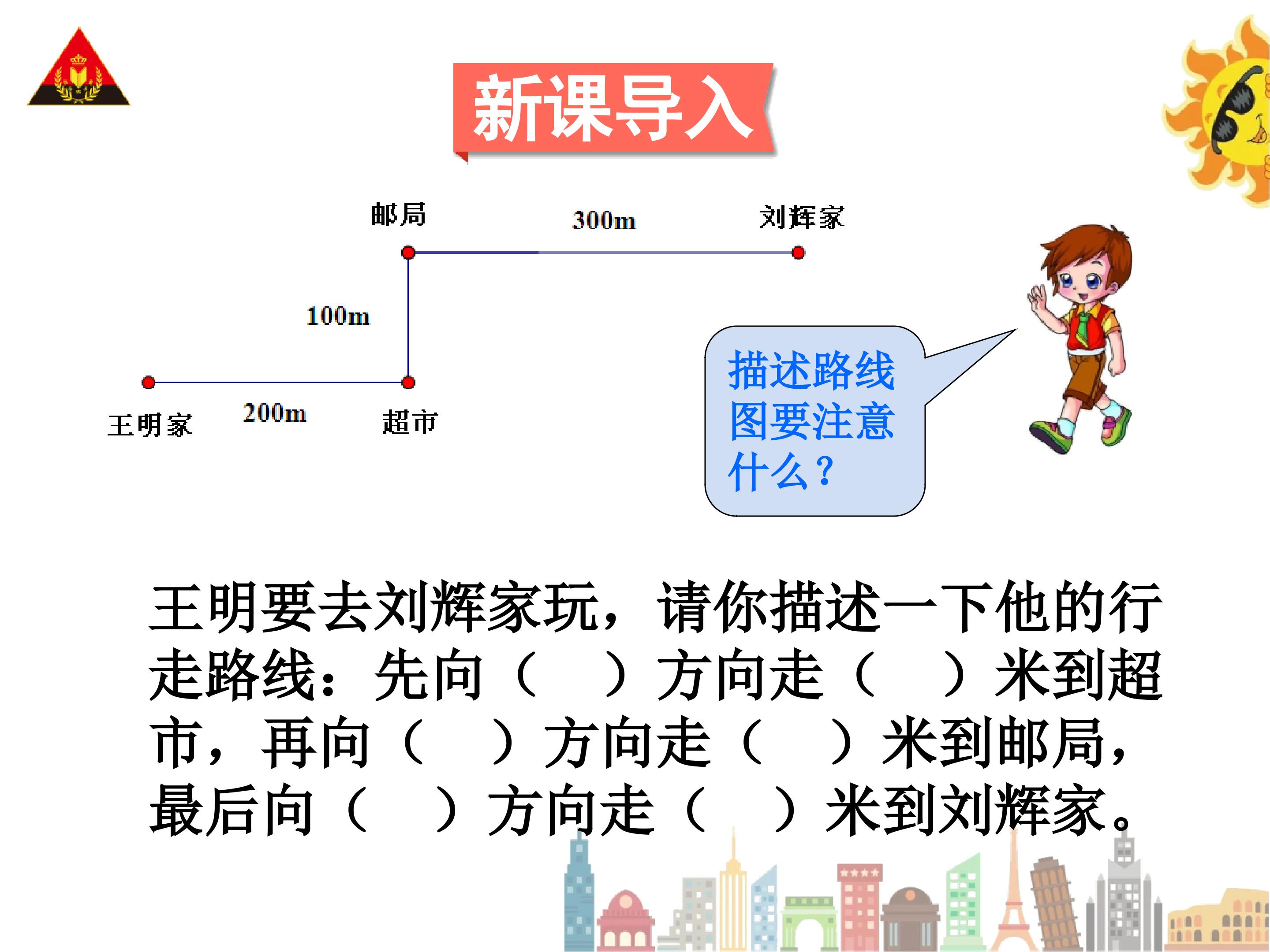 新课导入

邮局
300m
刘辉家
100m
王明家
200m
超市

描述路线图要注意什么？

王明要去刘辉家玩，请你描述一下他的行走路线：先向（　）方向走（　）米到超市，再向（　）方向走（　）米到邮局，最后向（　）方向走（　）米到刘辉家。